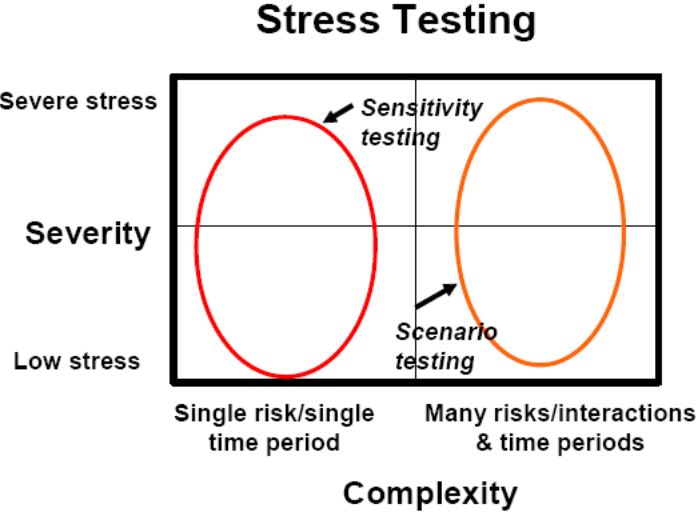 Stress Testing

Severe stress

Sensitivity testing

Severity

Scenario testing

Low stress

Single risk/single time period

Many risks/interactions & time periods

Complexity